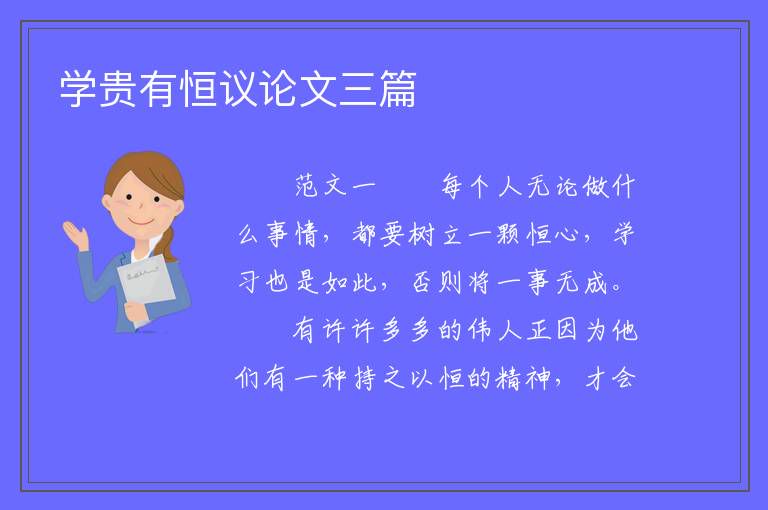 学贵有恒议论文三篇

范文一　　每个人无论做什么事情，都要树立一颗恒心，学习也是如此，否则将一事无成。

有许许多多的伟人正因为他们有一种持之以恒的精神，才会